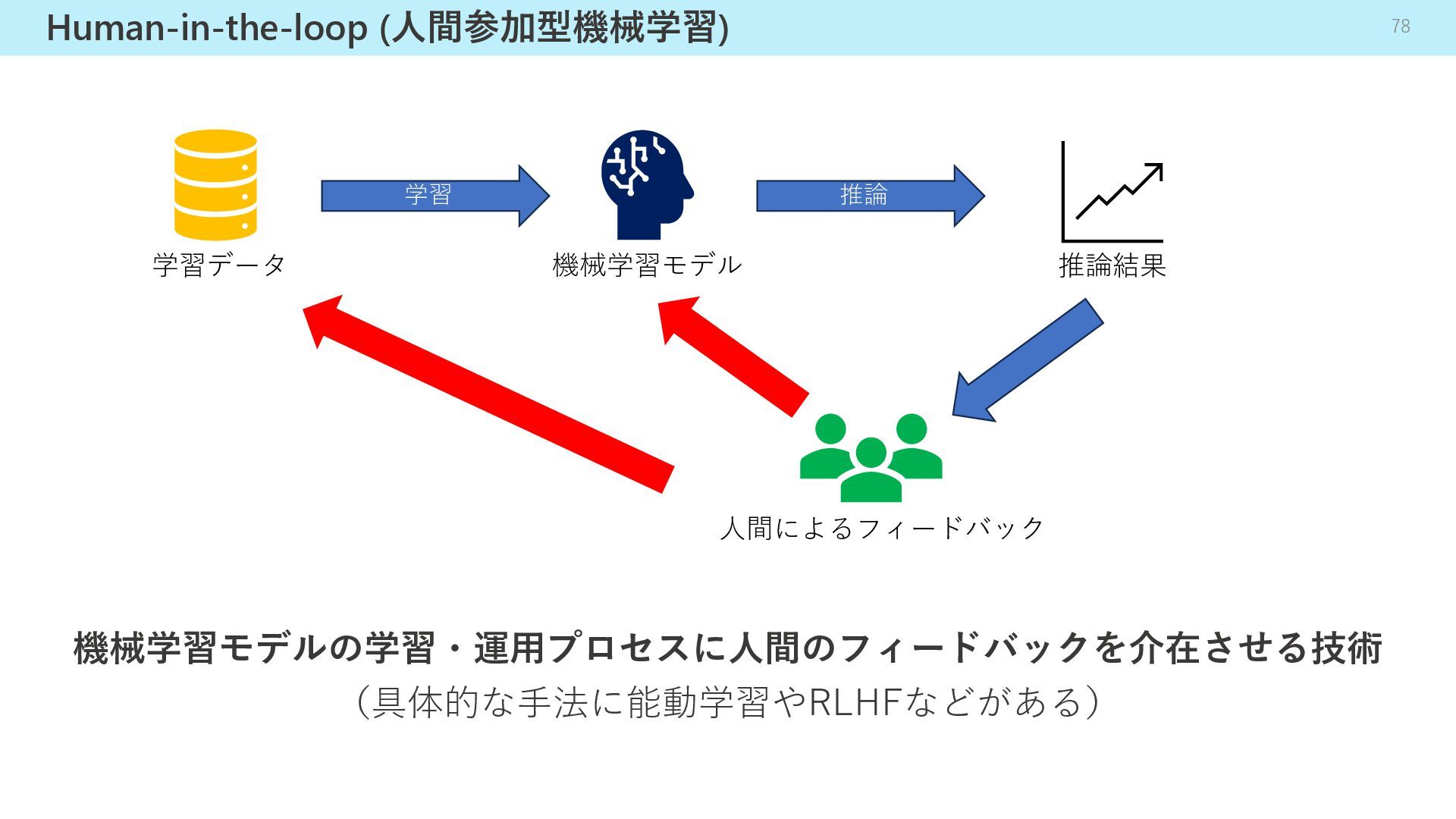 Human-in-the-loop (人間参加型機械学習)

78

学習

推論

学習データ

機械学習モデル

推論結果

人間によるフィードバック

機械学習モデルの学習・運用プロセスに人間のフィードバックを介在させる技術

（具体的な手法に能動学習やRLHFなどがある）